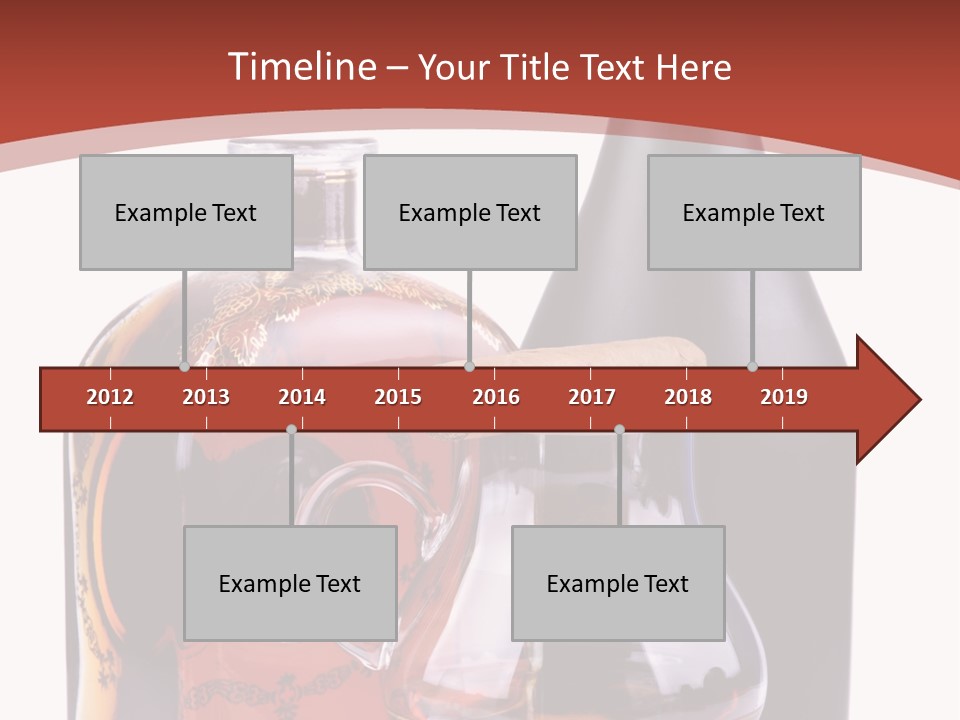 Timeline – Your Title Text Here

Example Text

Example Text

Example Text

2012 2013 2014 2015 2016 2017 2018 2019

Example Text

Example Text